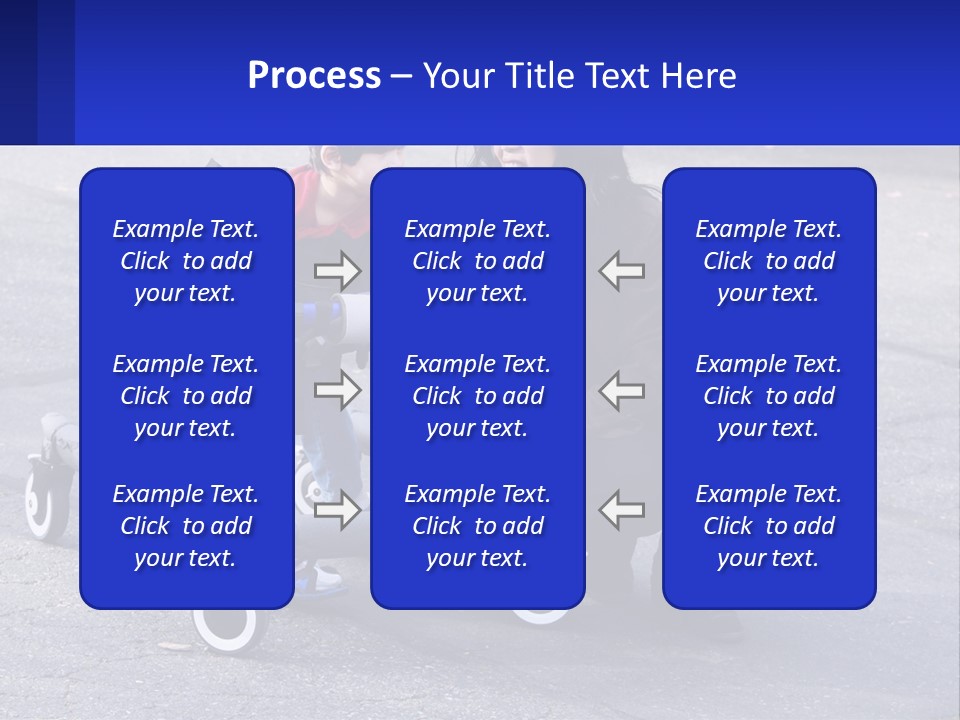 Process – Your Title Text Here

Example Text. Click to add your text.

Example Text. Click to add your text.

Example Text. Click to add your text.

Example Text. Click to add your text.

Example Text. Click to add your text.

Example Text. Click to add your text.

Example Text. Click to add your text.

Example Text. Click to add your text.

Example Text. Click to add your text.